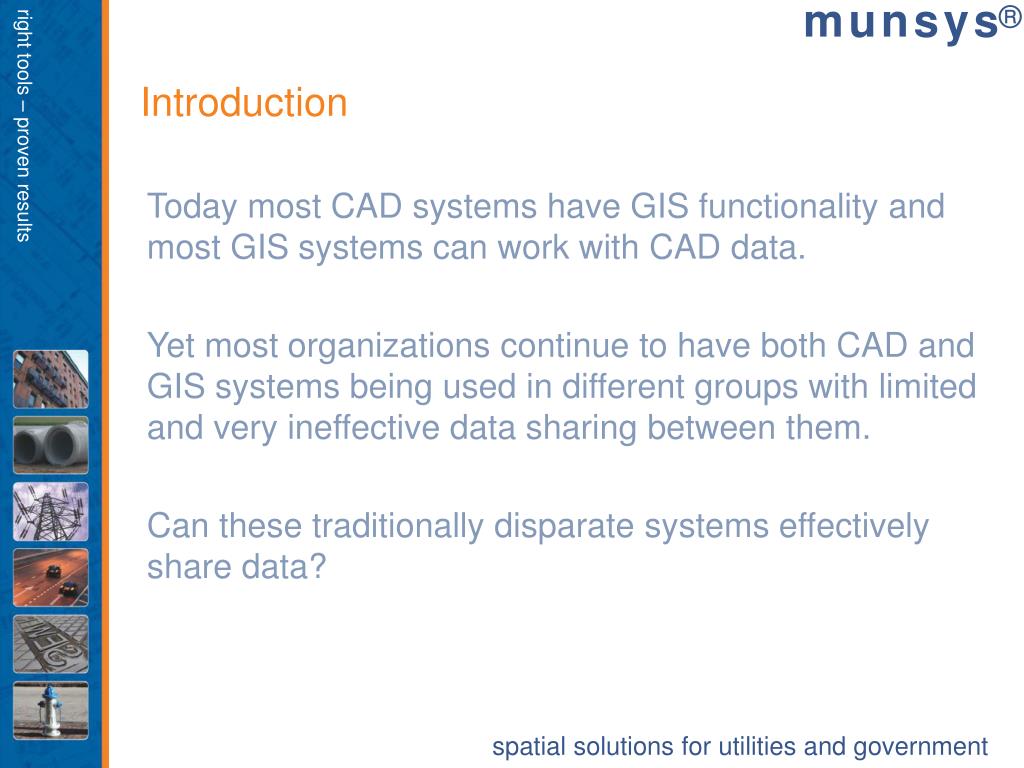 right tools – proven results

munsys®

Introduction

Today most CAD systems have GIS functionality and most GIS systems can work with CAD data.

Yet most organizations continue to have both CAD and GIS systems being used in different groups with limited and very ineffective data sharing between them.

Can these traditionally disparate systems effectively share data?

spatial solutions for utilities and government